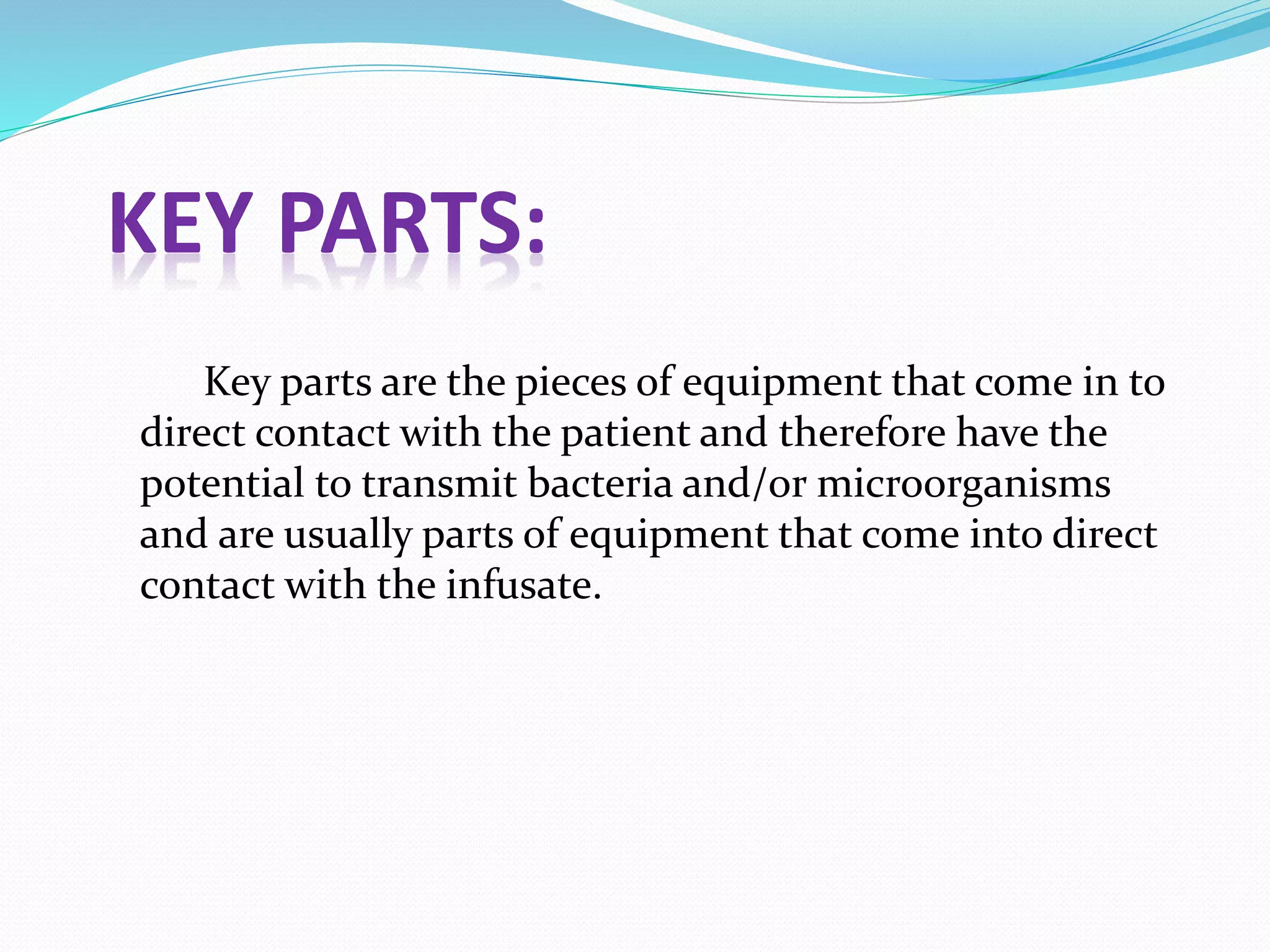 KEY PARTS:

Key parts are the pieces of equipment that come in to direct contact with the patient and therefore have the potential to transmit bacteria and/or microorganisms and are usually parts of equipment that come into direct contact with the infusate.